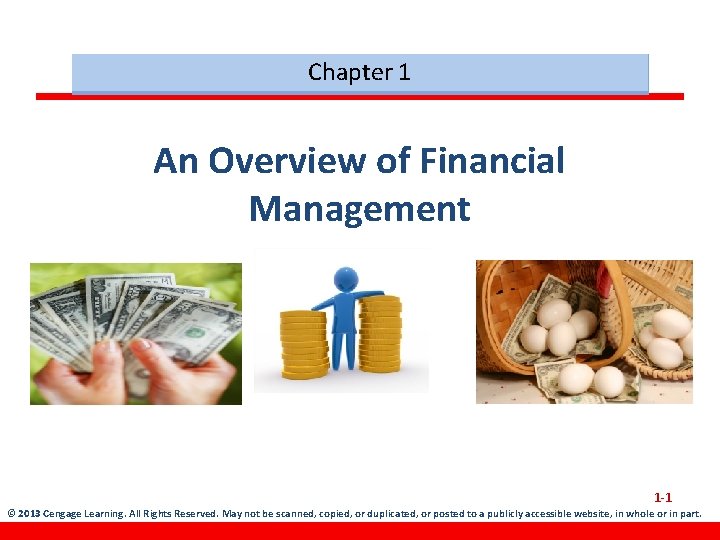 Chapter 1

An Overview of Financial Management

1-1

© 2013 Cengage Learning. All Rights Reserved. May not be scanned, copied, or duplicated, or posted to a publicly accessible website, in whole or in part.